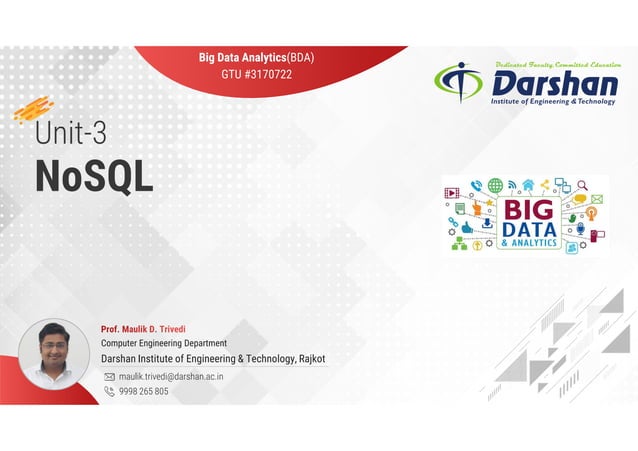 Big Data Analytics(BDA)
GTU #3170722

Dedicated Faculty, Committed Education
Darshan
Institute of Engineering & Technology

Unit-3
NoSQL

BIG DATA & ANALYTICS

Prof. Maulik D. Trivedi
Computer Engineering Department
Darshan Institute of Engineering & Technology, Rajkot
maulik.trivedi@darshan.ac.in
9998 265 805